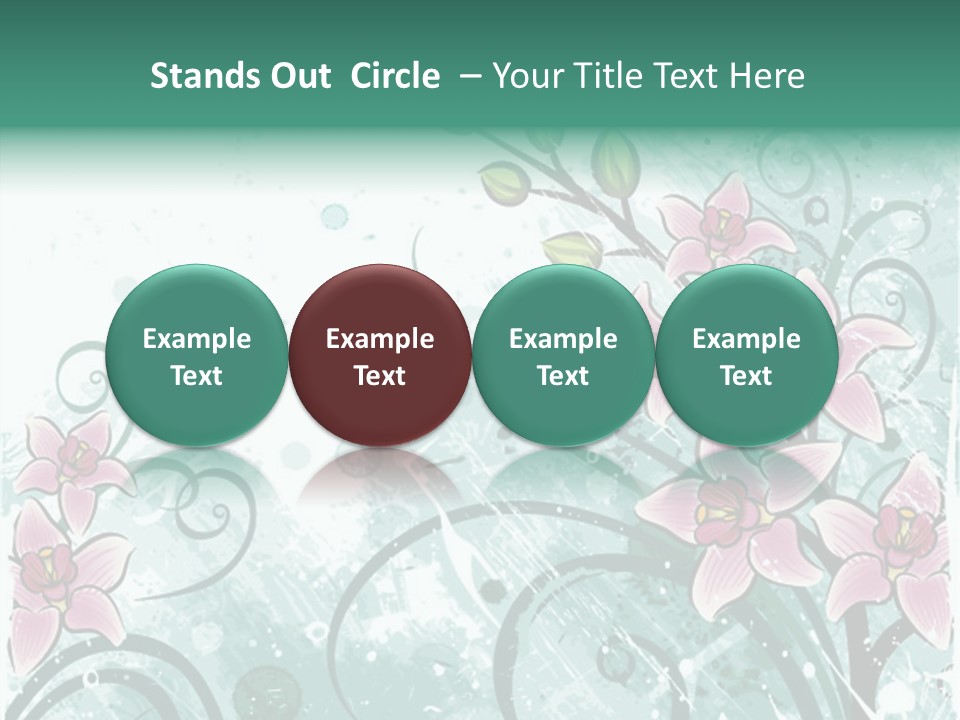 Stands Out Circle – Your Title Text Here

Example Text

Example Text

Example Text

Example Text